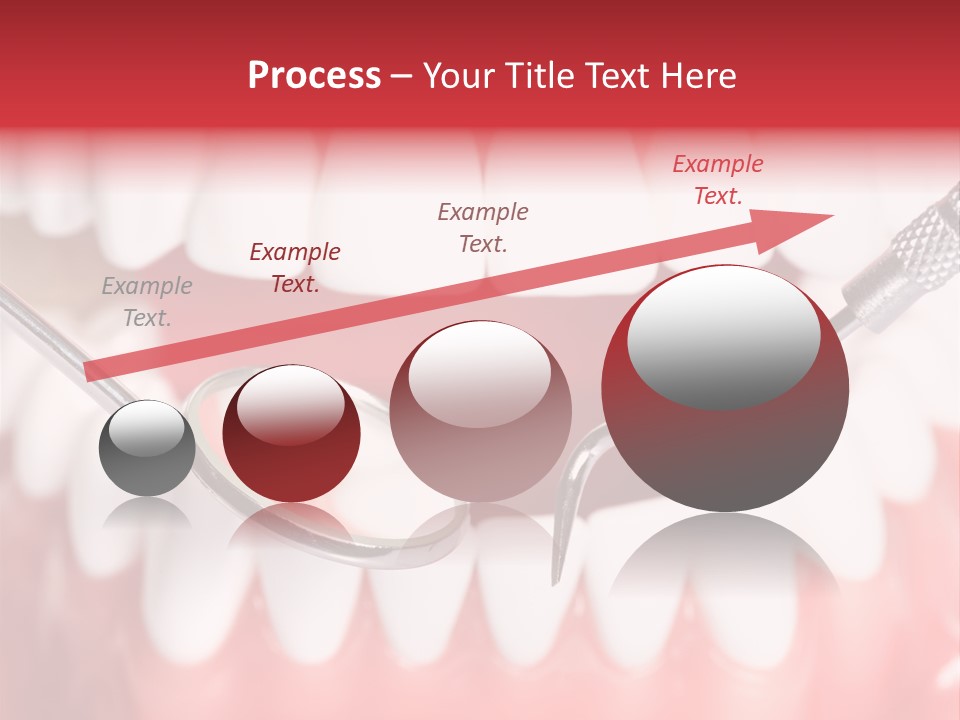 Process – Your Title Text Here

Example Text.

Example Text.

Example Text.

Example Text.